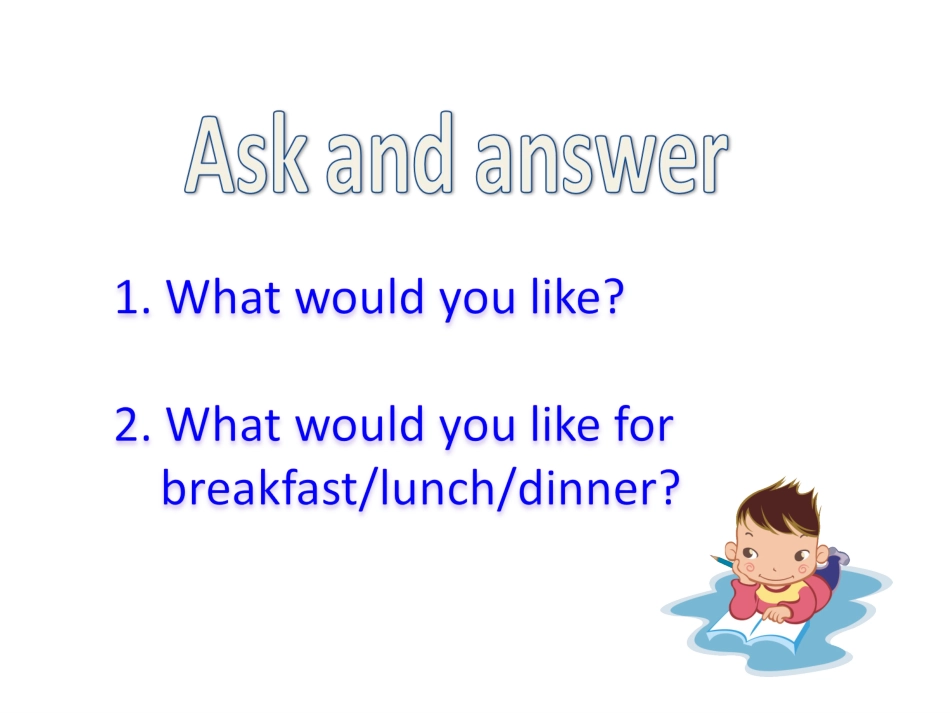 Ask and answer

1. What would you like?

2. What would you like for breakfast/lunch/dinner?